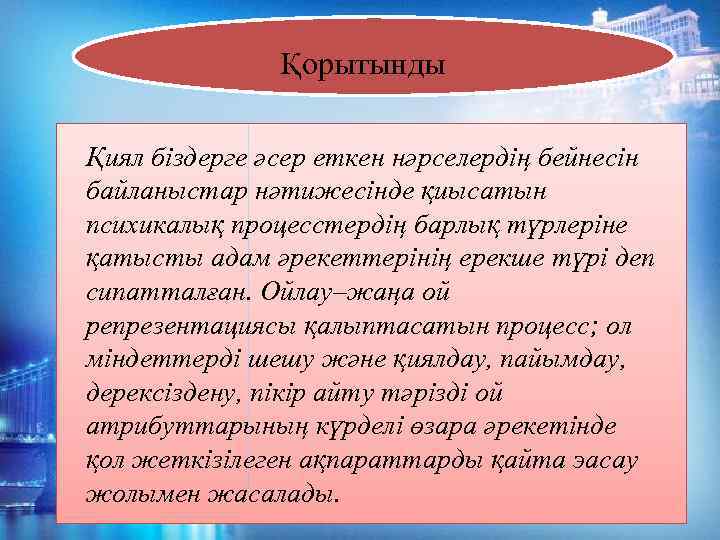 Қорытынды

Қиял біздерге әсер еткен нәрселердің бейнесін байланыстар нәтижесінде қиысатын психикалық процесстердің барлық түрлеріне қатысты адам әрекеттерінің ерекше түрі деп сипатталған. Ойлау–жаңа ой репрезентациясы қалыптасатын процесс; ол міндеттерді шешу және қиялдау, пайымдау, дерексіздену, пікір айту тәрізді ой атрибуттарының күрделі өзара әрекетінде қол жеткізілеген ақпараттарды қайта эасау жолымен жасалады.